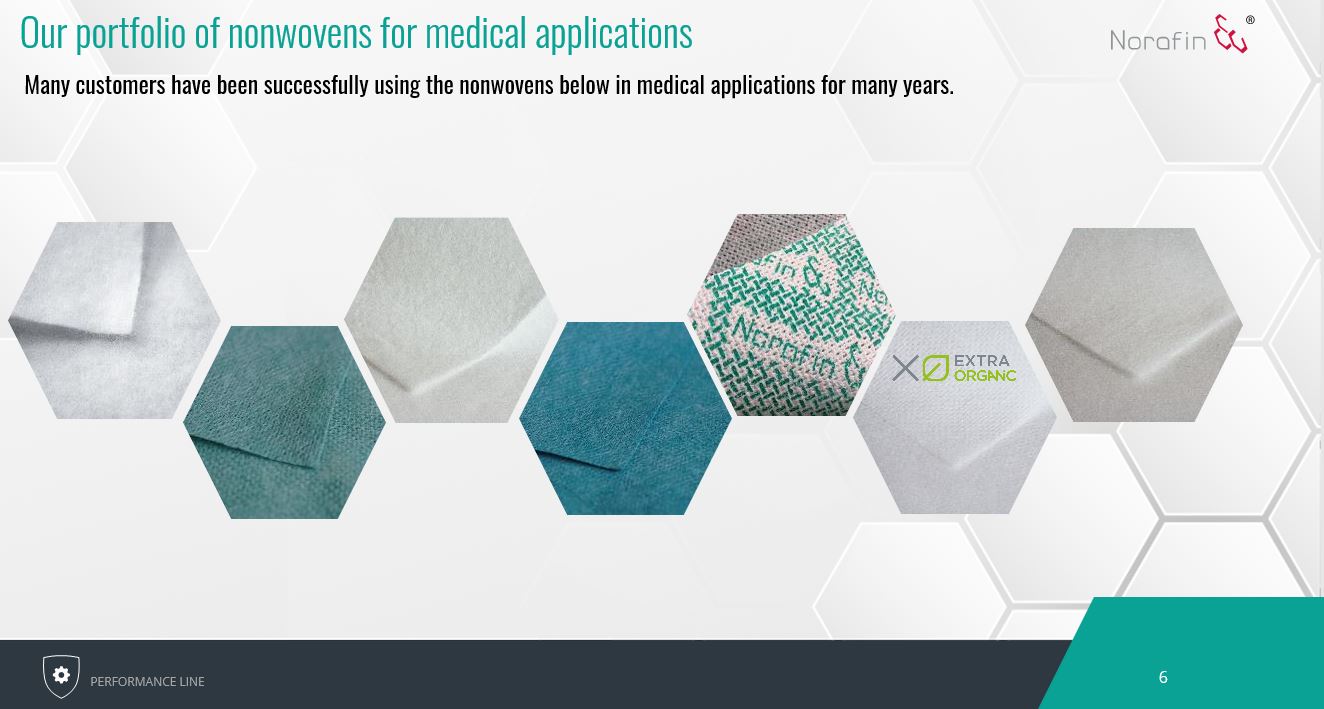 Our portfolio of nonwovens for medical applications

Norafin ®

Many customers have been successfully using the nonwovens below in medical applications for many years.

Norafin

EXTRA ORGANIC

PERFORMANCE LINE

6